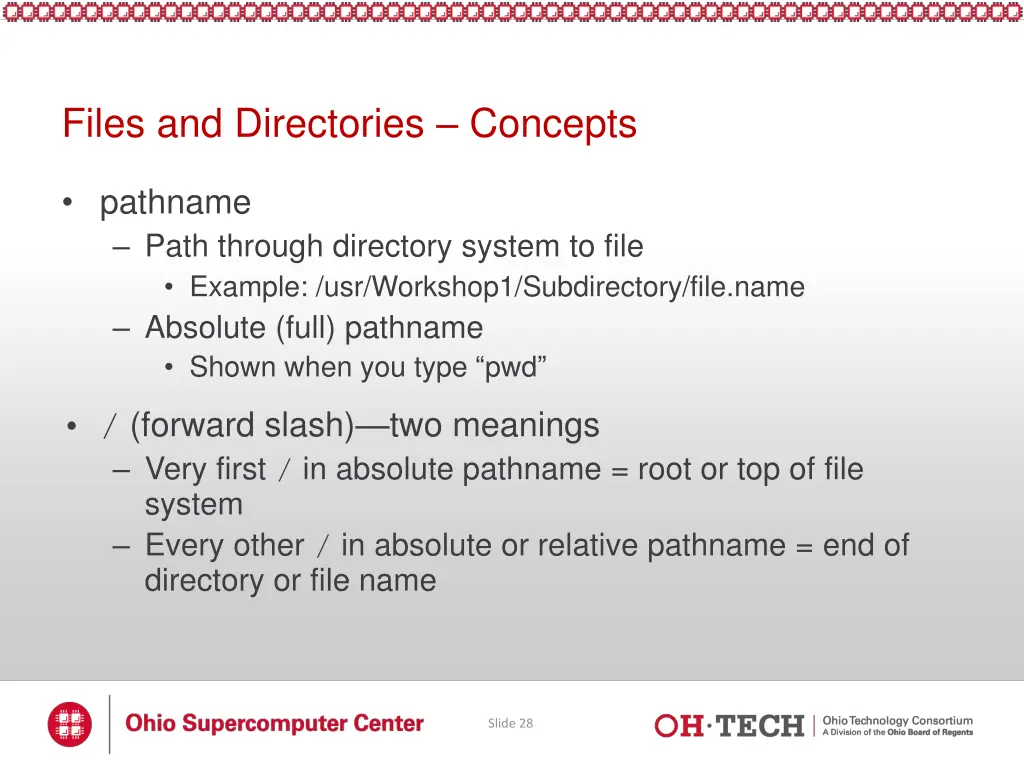 Files and Directories – Concepts

• pathname
– Path through directory system to file
• Example: /usr/Workshop1/Subdirectory/file.name
– Absolute (full) pathname
• Shown when you type “pwd”

• / (forward slash)—two meanings
– Very first / in absolute pathname = root or top of file system
– Every other / in absolute or relative pathname = end of directory or file name

Ohio Supercomputer Center

Slide 28

OH·TECH | Ohio Technology Consortium
A Division of the Ohio Board of Regents